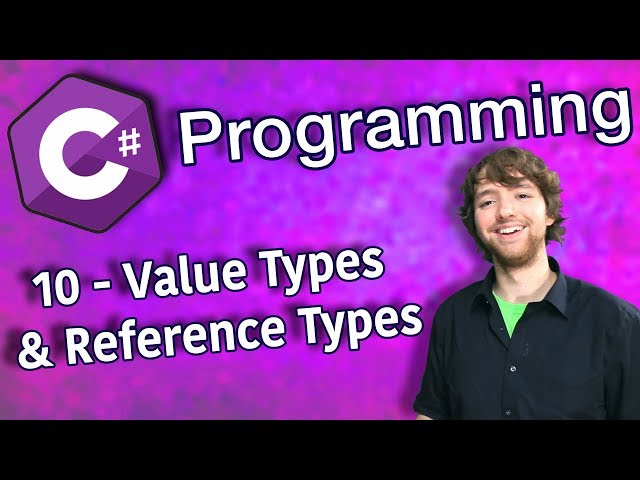 C#

Programming

10 - Value Types & Reference Types